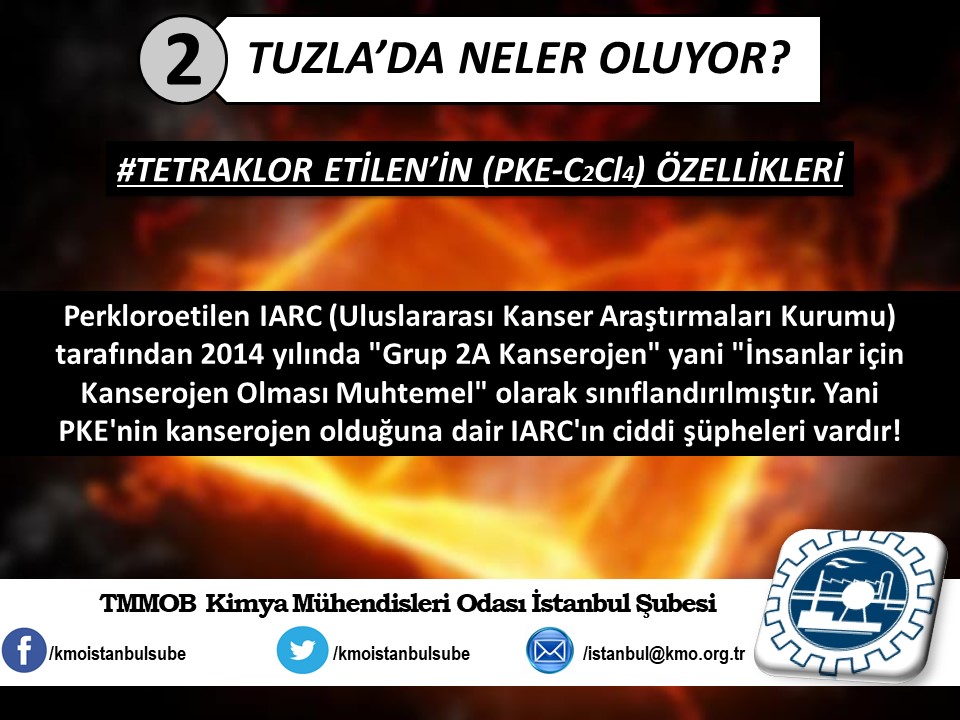 2 TUZLA'DA NELER OLUYOR?

#TETRAKLOR ETİLEN'İN (PKE-$C_2Cl_4$) ÖZELLİKLERİ

Perkloroetilen IARC (Uluslararası Kanser Araştırmaları Kurumu) tarafından 2014 yılında "Grup 2A Kanserojen" yani "İnsanlar için Kanserojen Olması Muhtemel" olarak sınıflandırılmıştır. Yani PKE'nin kanserojen olduğuna dair IARC'ın ciddi şüpheleri vardır!

TMMOB Kimya Mühendisleri Odası İstanbul Şubesi

/kmoistanbulsube

/kmoistanbulsube

/istanbul@kmo.org.tr